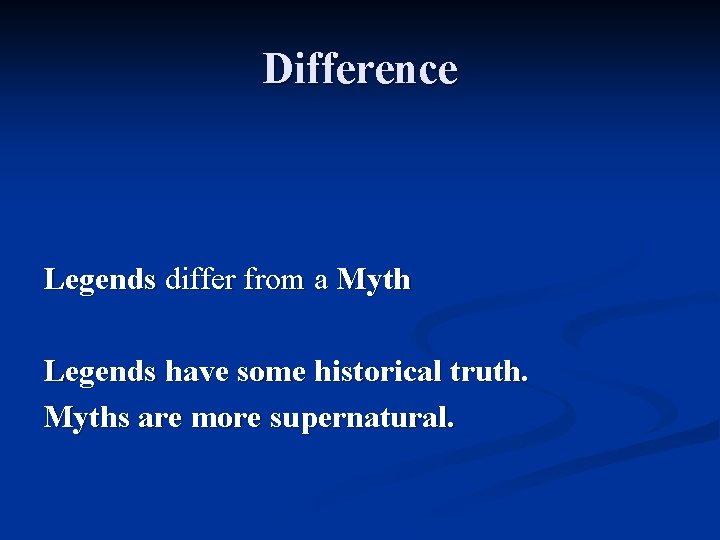 Difference

Legends differ from a Myth

Legends have some historical truth.
Myths are more supernatural.